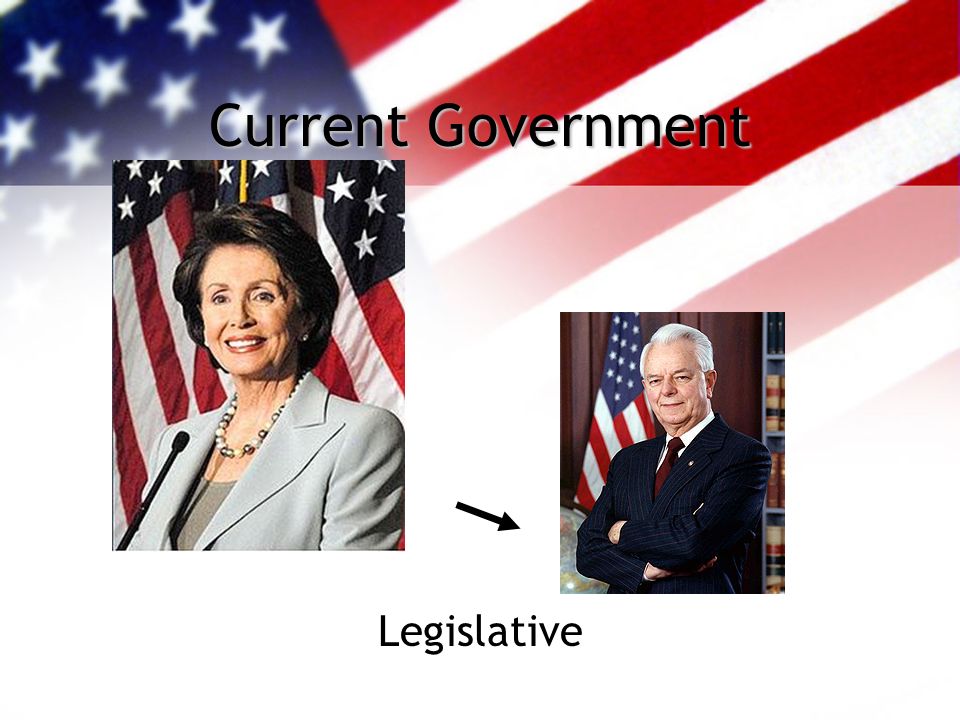 Current Government

Legislative